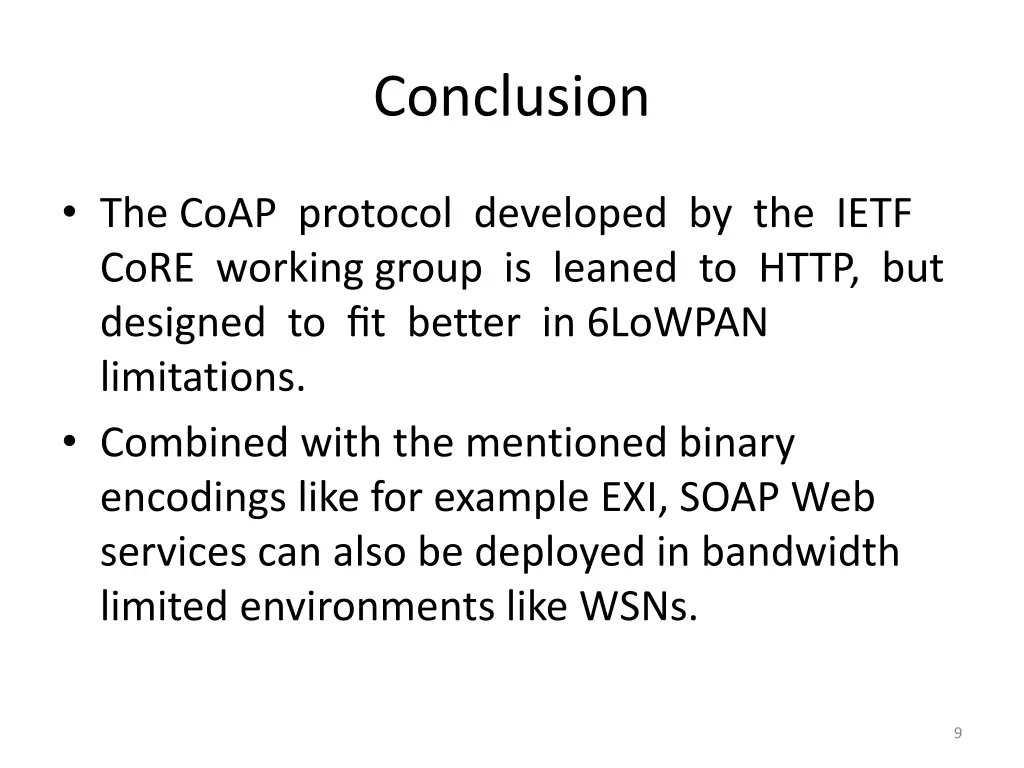 Conclusion

• The CoAP protocol developed by the IETF CoRE working group is leaned to HTTP, but designed to fit better in 6LoWPAN limitations.
• Combined with the mentioned binary encodings like for example EXI, SOAP Web services can also be deployed in bandwidth limited environments like WSNs.

9